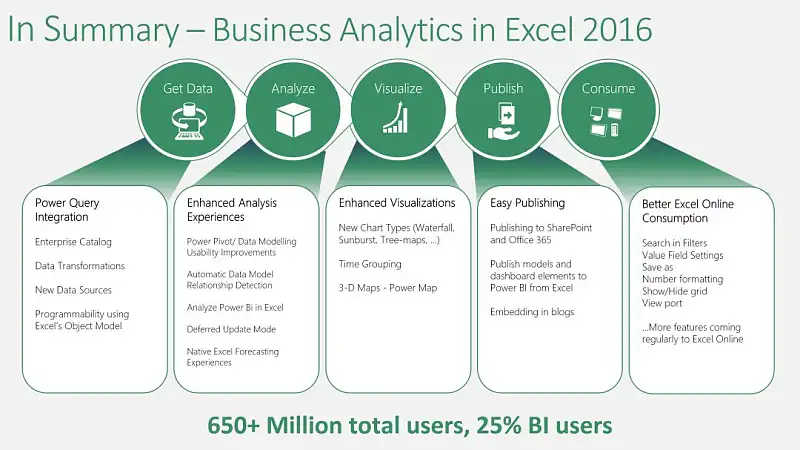 In Summary – Business Analytics in Excel 2016

Get Data

Analyze

Visualize

Publish

Consume

Power Query Integration

Enterprise Catalog

Data Transformations

New Data Sources

Programmability using Excel's Object Model

Enhanced Analysis Experiences

Power Pivot/ Data Modelling Usability Improvements

Automatic Data Model Relationship Detection

Analyze Power Bi in Excel

Deferred Update Mode

Native Excel Forecasting Experiences

Enhanced Visualizations

New Chart Types (Waterfall, Sunburst, Tree-maps, ...)

Time Grouping

3-D Maps - Power Map

Easy Publishing

Publishing to SharePoint and Office 365

Publish models and dashboard elements to Power BI from Excel

Embedding in blogs

Better Excel Online Consumption

Search in Filters
Value Field Settings
Save as
Number formatting
Show/Hide grid
View port

...More features coming regularly to Excel Online

650+ Million total users, 25% BI users